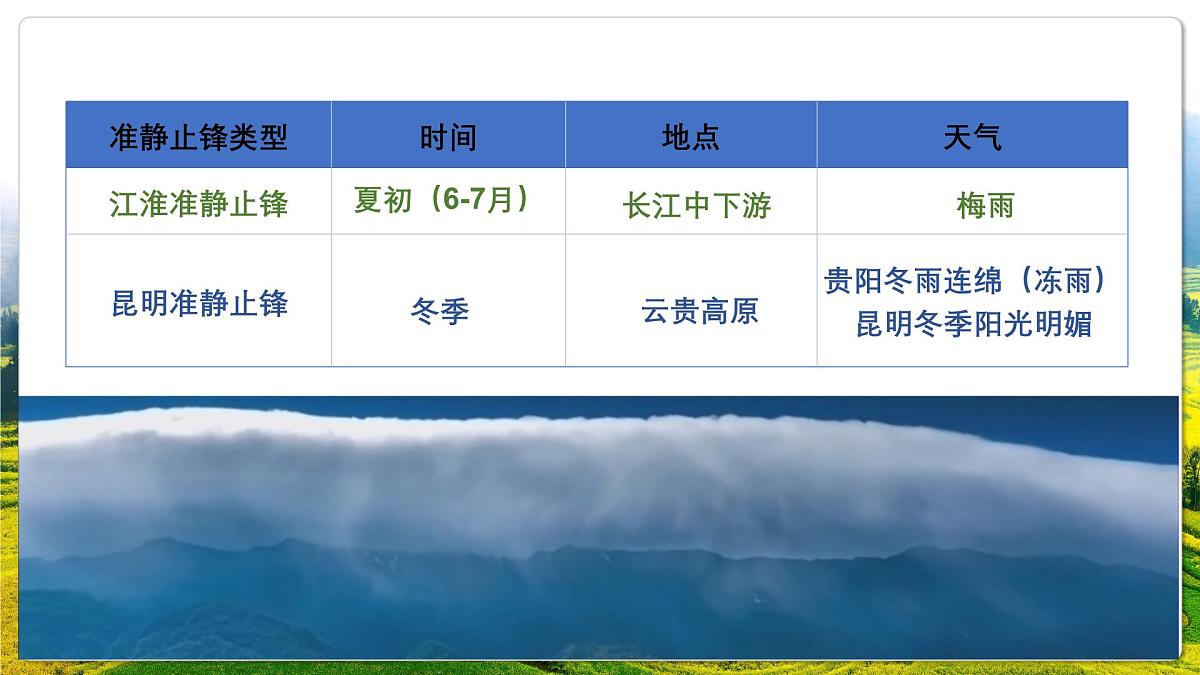 | 准静止锋类型 | 时间 | 地点 | 天气 |
|---|---|---|---|
| 江淮准静止锋 | 夏初（6-7月） | 长江中下游 | 梅雨 |
| 昆明准静止锋 | 冬季 | 云贵高原 | 贵阳冬雨连绵（冻雨） 昆明冬季阳光明媚 |